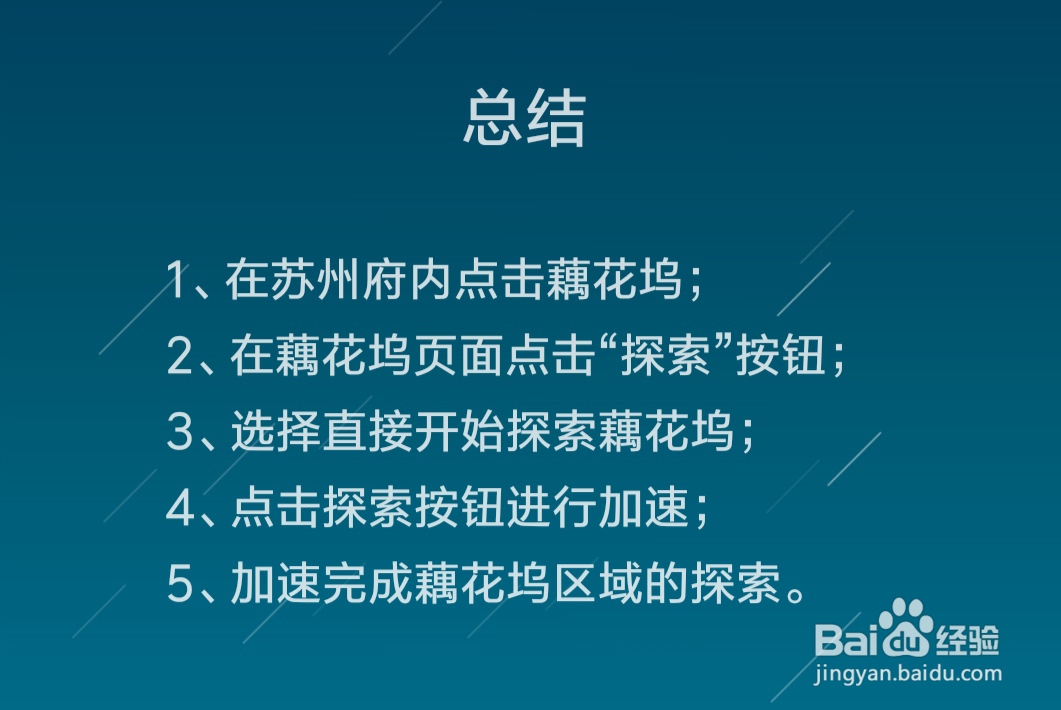 总结

1、在苏州府内点击藕花坞；

2、在藕花坞页面点击“探索”按钮；

3、选择直接开始探索藕花坞；

4、点击探索按钮进行加速；

5、加速完成藕花坞区域的探索。

Baidu经验
jingyan.baidu.com